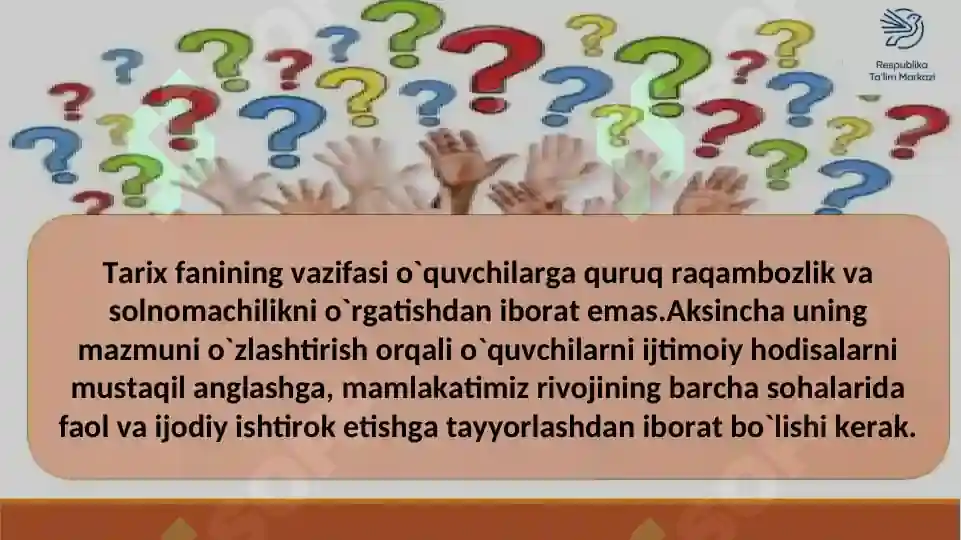 Respublika Ta'lim Markazi

Tarix fanining vazifasi o`quvchilarga quruq raqambozlik va solnomachilikni o`rgatishdan iborat emas.Aksincha uning mazmuni o`zlashtirish orqali o`quvchilarni ijtimoiy hodisalarni mustaqil anglashga, mamlakatimiz rivojining barcha sohalarida faol va ijodiy ishtirok etishga tayyorlashdan iborat bo`lishi kerak.